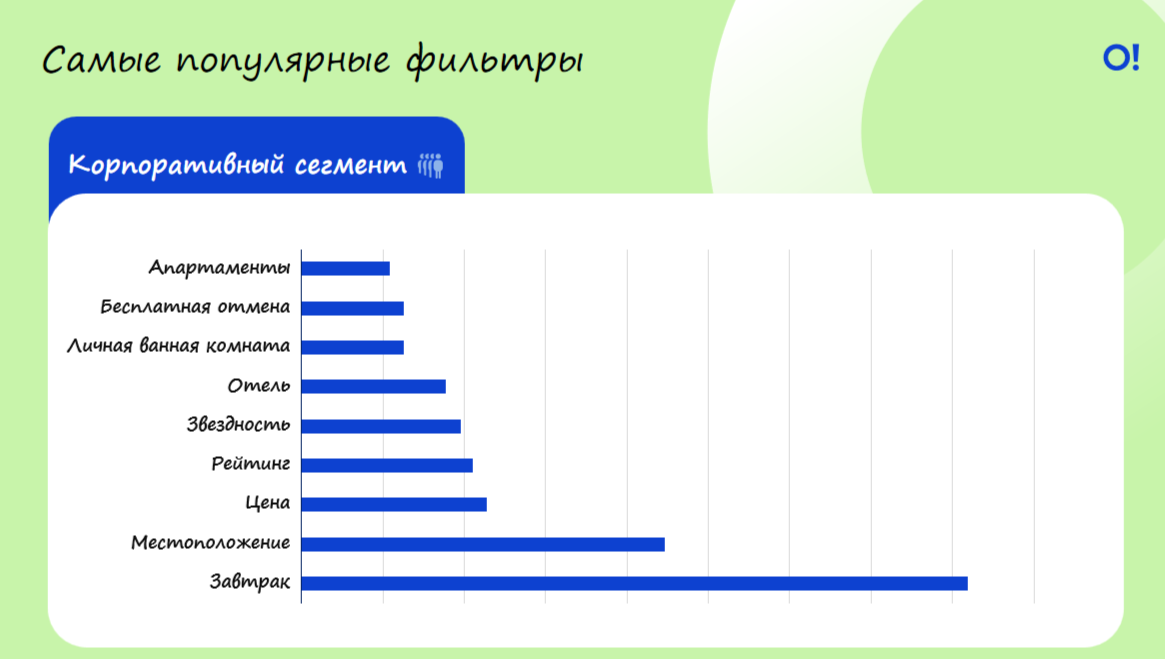 Самые популярные фильтры

O!

Корпоративный сегмент

Апартаменты
Бесплатная отмена
Личная ванная комната
Отель
Звездность
Рейтинг
Цена
Местоположение
Завтрак